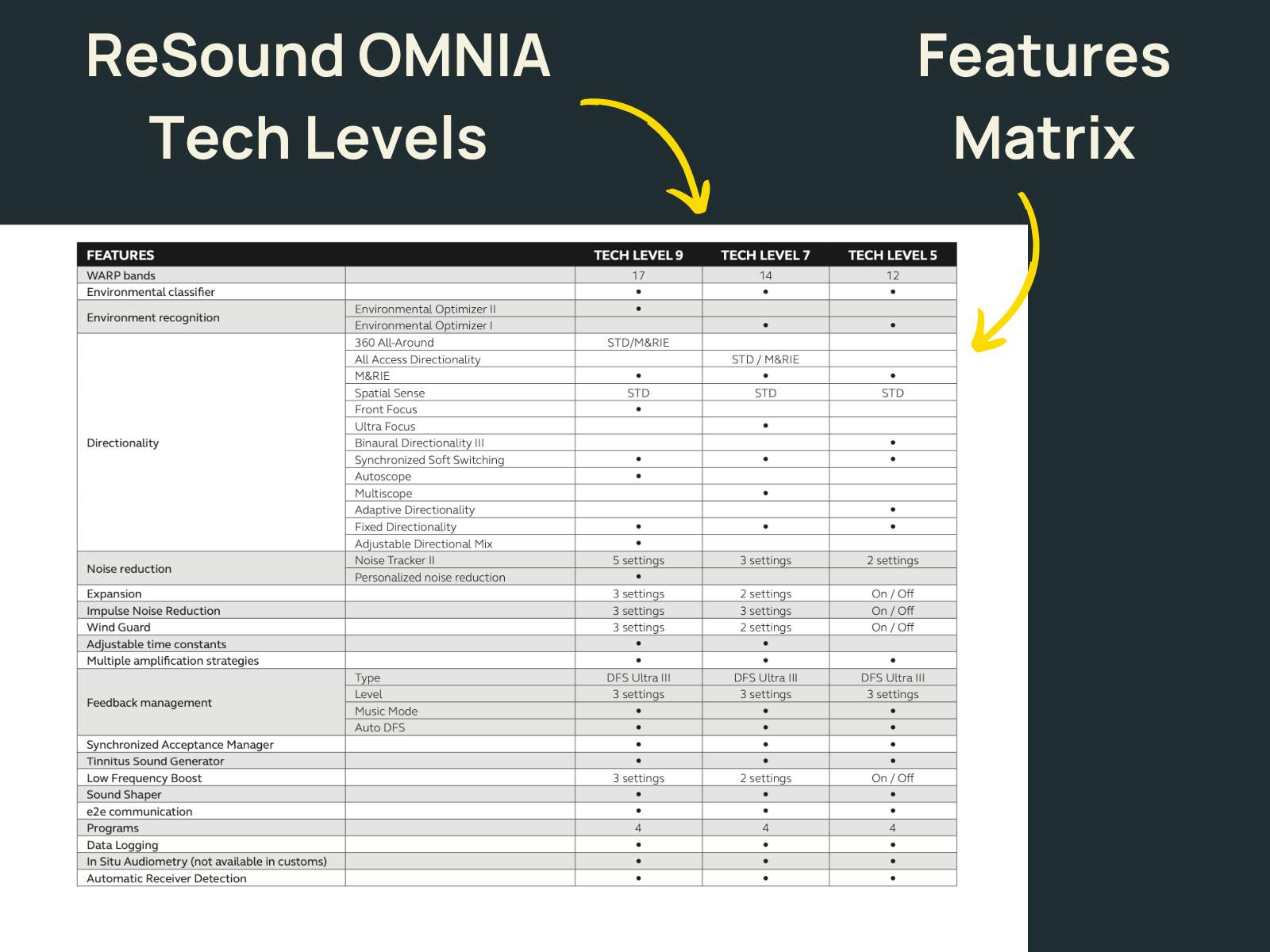 ReSound OMNIA Tech Levels

Features Matrix

| FEATURES | | TECH LEVEL 9 | TECH LEVEL 7 | TECH LEVEL 5 |
|---|---|---|---|---|
| WARP bands | | 17 | 14 | 12 |
| Environmental classifier | | • | • | • |
| Environment recognition | Environmental Optimizer II | • | | |
| | Environmental Optimizer I | | • | • |
| Directionality | 360 All-Around | STD/M&RIE | | |
| | All Access Directionality | | STD / M&RIE | |
| | M&RIE | • | • | • |
| | Spatial Sense | STD | STD | STD |
| | Front Focus | • | | |
| | Ultra Focus | | • | |
| | Binaural Directionality III | | | • |
| | Synchronized Soft Switching | • | • | • |
| | Autoscope | • | | |
| | Multiscope | | • | |
| | Adaptive Directionality | | | • |
| | Fixed Directionality | • | • | • |
| | Adjustable Directional Mix | • | | |
| Noise reduction | Noise Tracker II | 5 settings | 3 settings | 2 settings |
| | Personalized noise reduction | • | | |
| Expansion | | 3 settings | 2 settings | On / Off |
| Impulse Noise Reduction | | 3 settings | 3 settings | On / Off |
| Wind Guard | | 3 settings | 2 settings | On / Off |
| Adjustable time constants | | • | • | |
| Multiple amplification strategies | | • | • | • |
| Feedback management | Type | DFS Ultra III | DFS Ultra III | DFS Ultra III |
| | Level | 3 settings | 3 settings | 3 settings |
| | Music Mode | • | • | • |
| | Auto DFS | • | • | • |
| Synchronized Acceptance Manager | | • | • | • |
| Tinnitus Sound Generator | | • | • | • |
| Low Frequency Boost | | 3 settings | 2 settings | On / Off |
| Sound Shaper | | • | • | • |
| e2e communication | | • | • | • |
| Programs | | 4 | 4 | 4 |
| Data Logging | | • | • | • |
| In Situ Audiometry (not available in customs) | | • | • | • |
| Automatic Receiver Detection | | • | • | • |